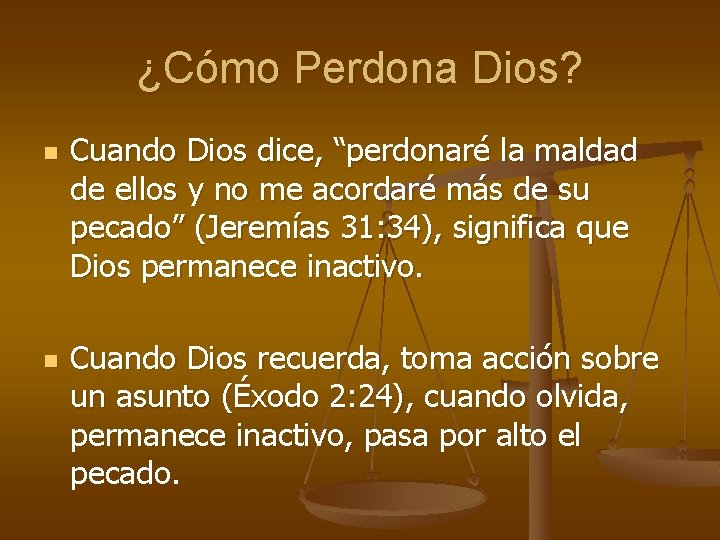 ¿Cómo Perdona Dios?

Cuando Dios dice, “perdonaré la maldad de ellos y no me acordaré más de su pecado” (Jeremías 31:34), significa que Dios permanece inactivo.

Cuando Dios recuerda, toma acción sobre un asunto (Éxodo 2:24), cuando olvida, permanece inactivo, pasa por alto el pecado.